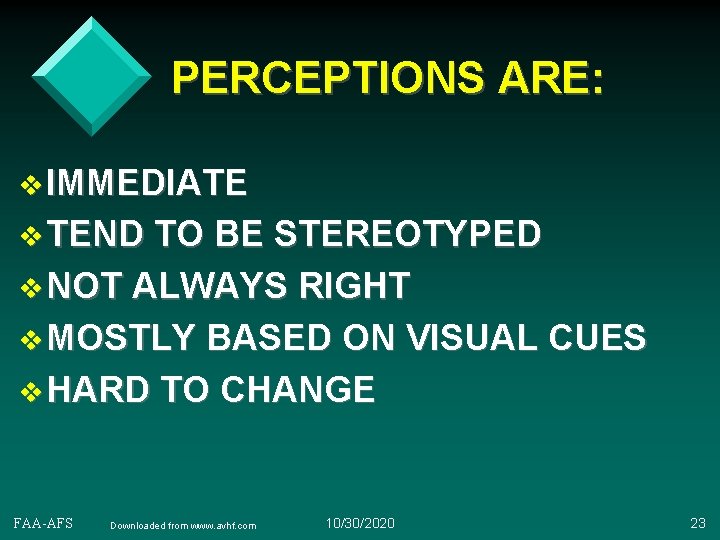 PERCEPTIONS ARE:

❖ IMMEDIATE
❖ TEND TO BE STEREOTYPED
❖ NOT ALWAYS RIGHT
❖ MOSTLY BASED ON VISUAL CUES
❖ HARD TO CHANGE

FAA-AFS Downloaded from www.avhf.com 10/30/2020 23